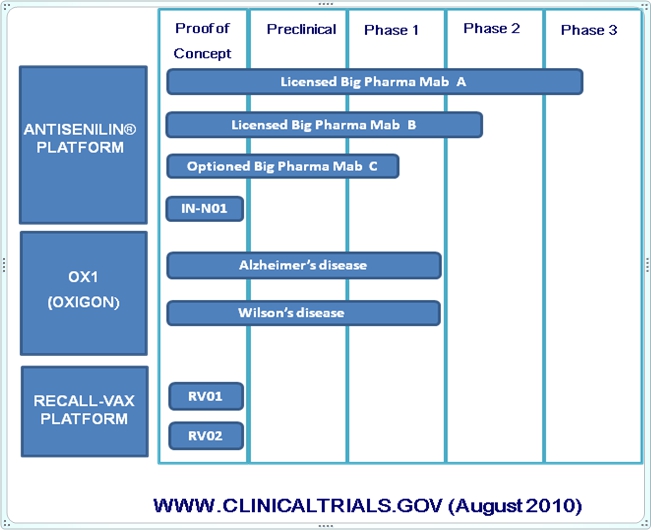 Proof of Concept

Preclinical

Phase 1

Phase 2

Phase 3

ANTISENILIN® PLATFORM

Licensed Big Pharma Mab A

Licensed Big Pharma Mab B

Optioned Big Pharma Mab C

IN-N01

OX1 (OXIGON)

Alzheimer's disease

Wilson's disease

RECALL-VAX PLATFORM

RV01

RV02

WWW.CLINICALTRIALS.GOV (August 2010)